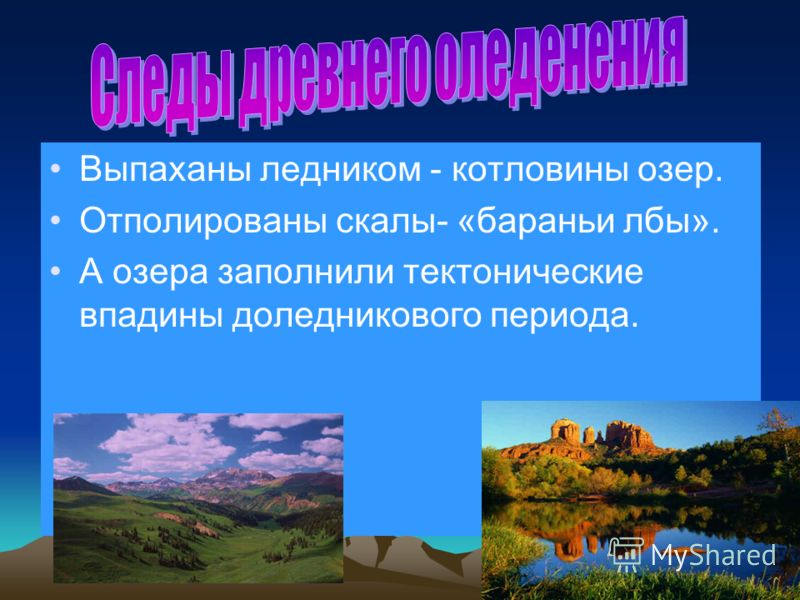 Следы древнего оледенения

• Выпаханы ледником - котловины озер.
• Отполированы скалы- «бараньи лбы».
• А озера заполнили тектонические впадины доледникового периода.

MyShared